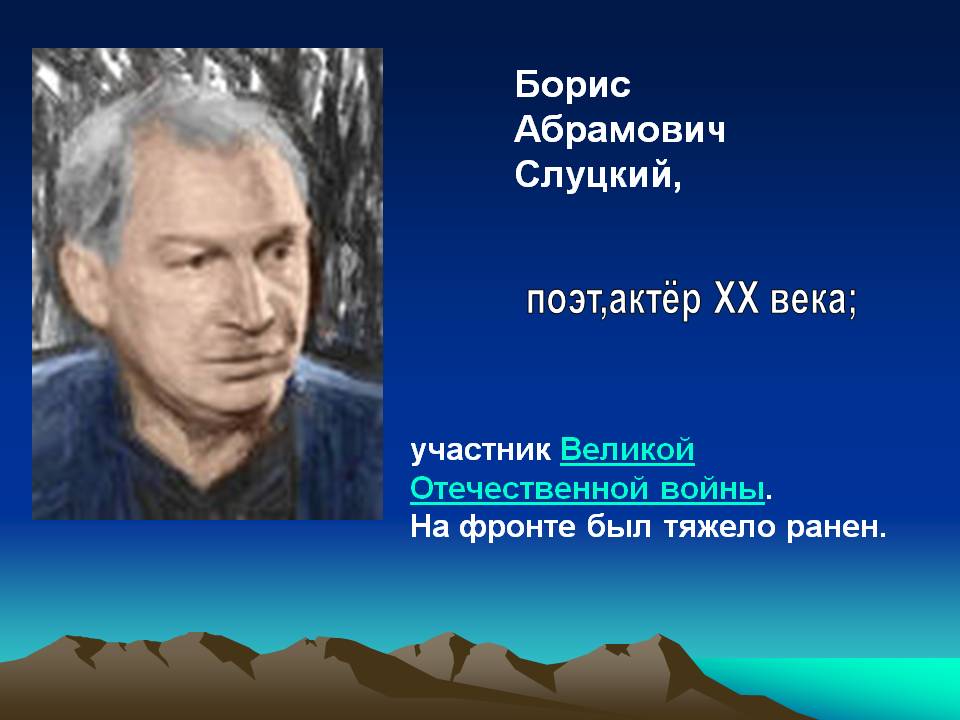 Борис Абрамович Слуцкий,

поэт,актёр XX века;

участник Великой Отечественной войны.
На фронте был тяжело ранен.